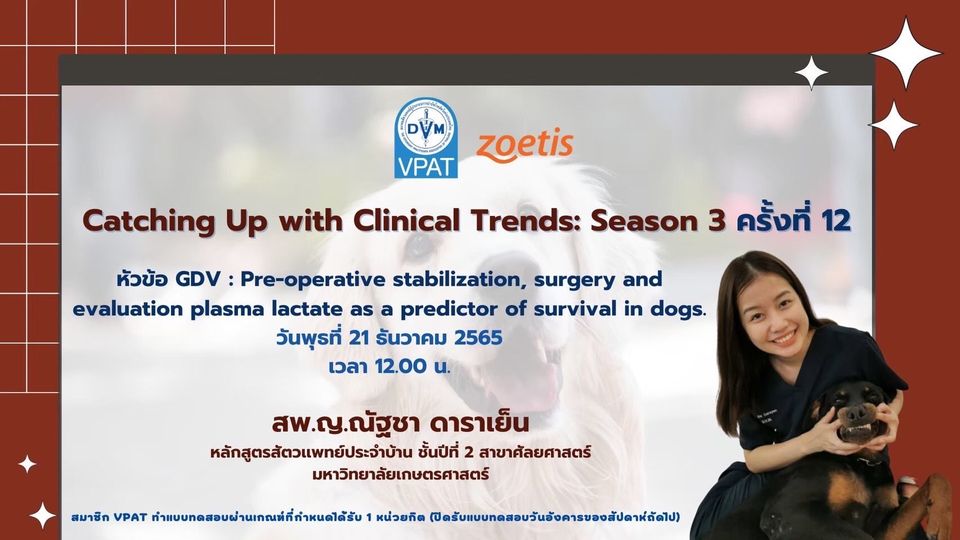 DVM
VPAT
zoetis

Catching Up with Clinical Trends: Season 3 ครั้งที่ 12

หัวข้อ GDV : Pre-operative stabilization, surgery and evaluation plasma lactate as a predictor of survival in dogs.
วันพุธที่ 21 ธันวาคม 2565
เวลา 12.00 น.

สพ.ญ.ณัฐชา ดาราเย็น
หลักสูตรสัตวแพทย์ประจำบ้าน ชั้นปีที่ 2 สาขาศัลยศาสตร์
มหาวิทยาลัยเกษตรศาสตร์

สมาชิก VPAT ทำแบบทดสอบผ่านเกณฑ์ที่กำหนดได้รับ 1 หน่วยกิต (ปิดรับแบบทดสอบวันอังคารของสัปดาห์ถัดไป)